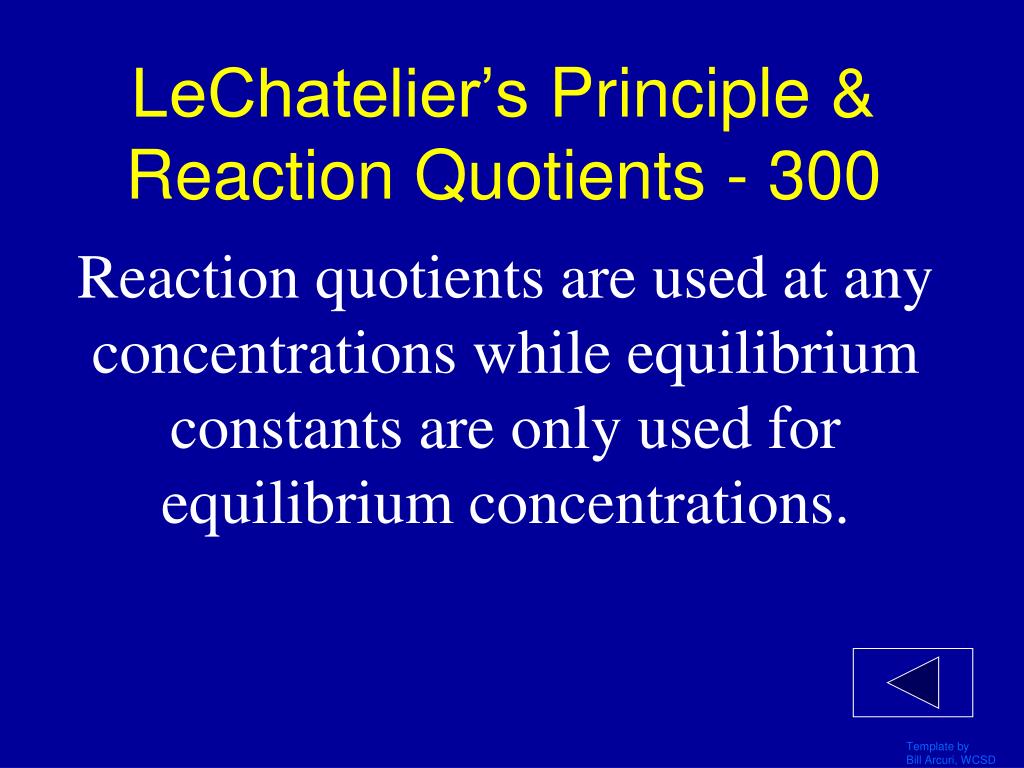 LeChatelier’s Principle & Reaction Quotients - 300

Reaction quotients are used at any concentrations while equilibrium constants are only used for equilibrium concentrations.

Template by
Bill Arcuri, WCSD